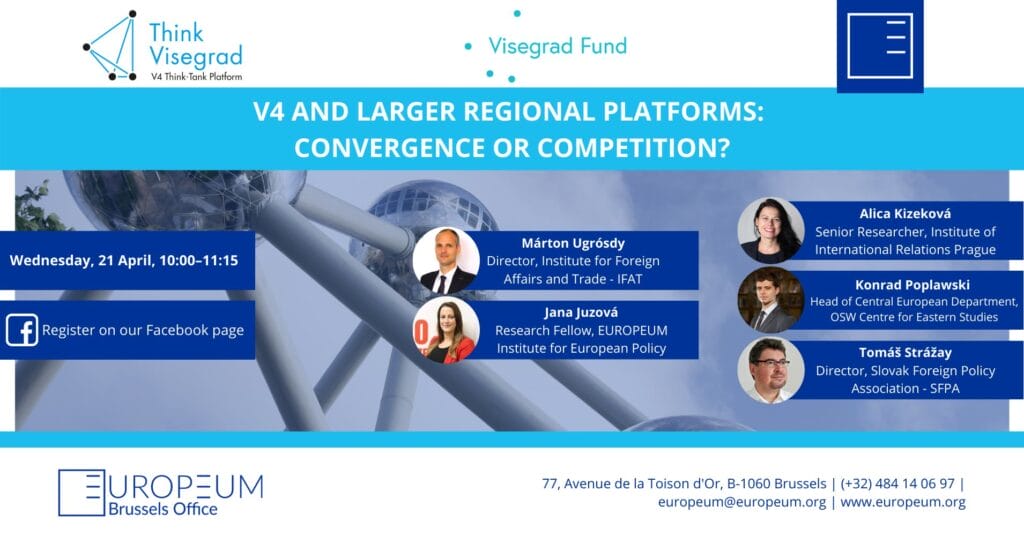 Think Visegrad
V4 Think-Tank Platform

Visegrad Fund

V4 AND LARGER REGIONAL PLATFORMS: CONVERGENCE OR COMPETITION?

Wednesday, 21 April, 10:00–11:15

Register on our Facebook page

Márton Ugrósdy
Director, Institute for Foreign Affairs and Trade - IFAT

Jana Juzová
Research Fellow, EUROPEUM Institute for European Policy

Alica Kizeková
Senior Researcher, Institute of International Relations Prague

Konrad Poplawski
Head of Central European Department, OSW Centre for Eastern Studies

Tomáš Strážay
Director, Slovak Foreign Policy Association - SFPA

EUROPEUM
Brussels Office

77, Avenue de la Toison d'Or, B-1060 Brussels | (+32) 484 14 06 97 | europeum@europeum.org | www.europeum.org